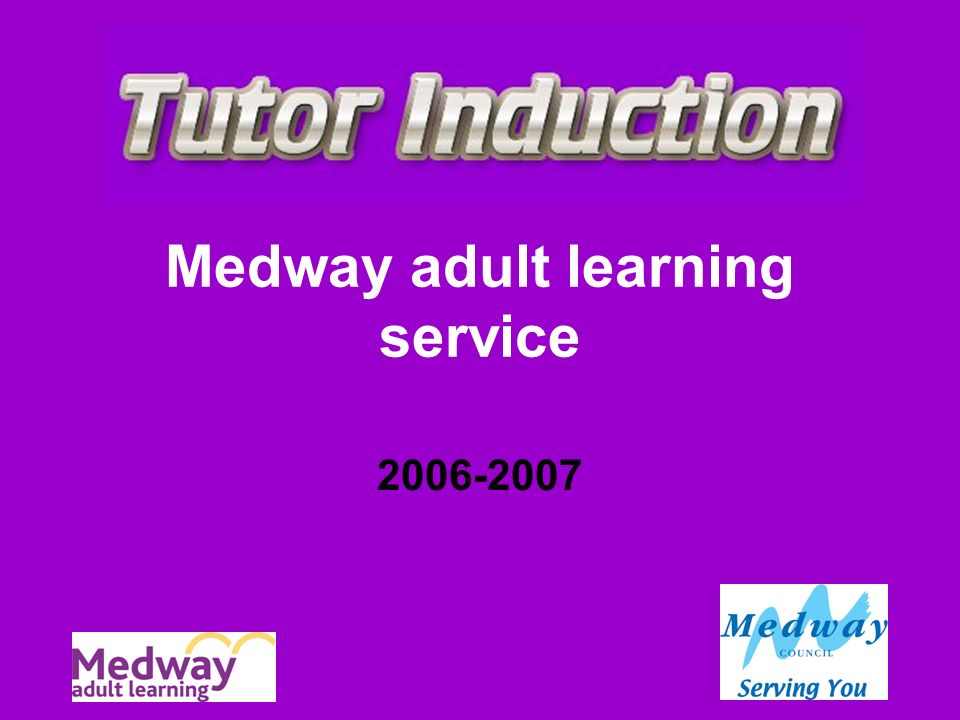 Tutor Induction

Medway adult learning service

2006-2007

Medway
adult learning

Medway
COUNCIL
Serving You